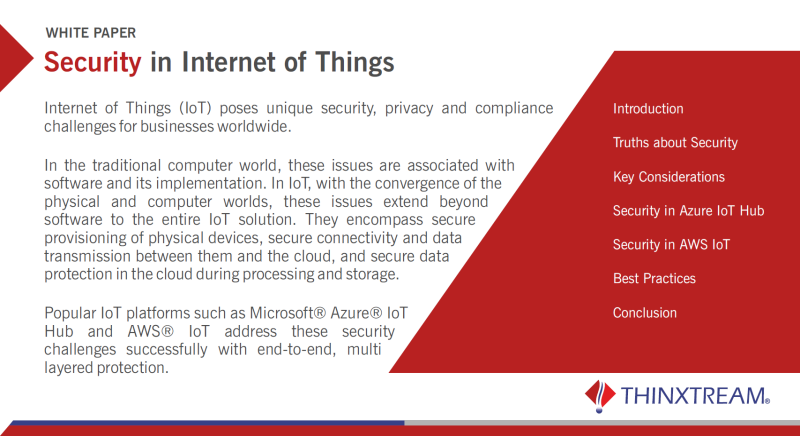 WHITE PAPER

Security in Internet of Things

Internet of Things (IoT) poses unique security, privacy and compliance challenges for businesses worldwide.

In the traditional computer world, these issues are associated with software and its implementation. In IoT, with the convergence of the physical and computer worlds, these issues extend beyond software to the entire IoT solution. They encompass secure provisioning of physical devices, secure connectivity and data transmission between them and the cloud, and secure data protection in the cloud during processing and storage.

Popular IoT platforms such as Microsoft® Azure® IoT Hub and AWS® IoT address these security challenges successfully with end-to-end, multi layered protection.

Introduction

Truths about Security

Key Considerations

Security in Azure IoT Hub

Security in AWS IoT

Best Practices

Conclusion

THINXTREAM®